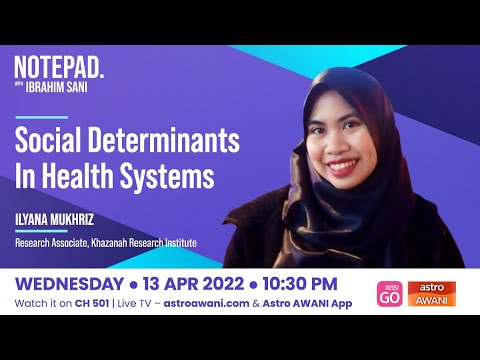 NOTEPAD.
WITH IBRAHIM SANI

Social Determinants In Health Systems

ILYANA MUKHRIZ

Research Associate, Khazanah Research Institute

WEDNESDAY • 13 APR 2022 • 10:30 PM

Watch it on CH 501 | Live TV – astroawani.com & Astro AWANI App

astro GO

astro AWANI